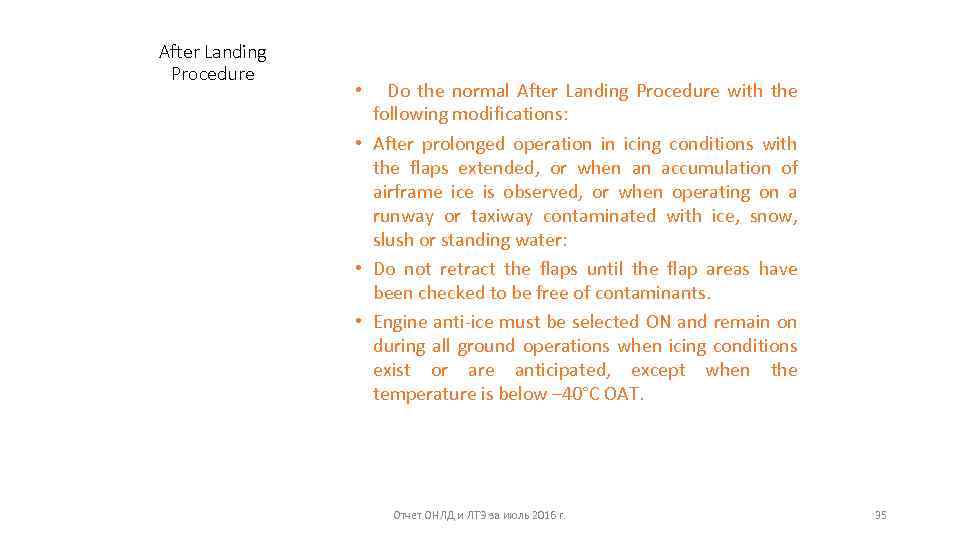 After Landing Procedure

• Do the normal After Landing Procedure with the following modifications:
• After prolonged operation in icing conditions with the flaps extended, or when an accumulation of airframe ice is observed, or when operating on a runway or taxiway contaminated with ice, snow, slush or standing water:
• Do not retract the flaps until the flap areas have been checked to be free of contaminants.
• Engine anti-ice must be selected ON and remain on during all ground operations when icing conditions exist or are anticipated, except when the temperature is below –40°C OAT.

Отчет ОНЛД и ЛТЭ за июль 2016 г.

35